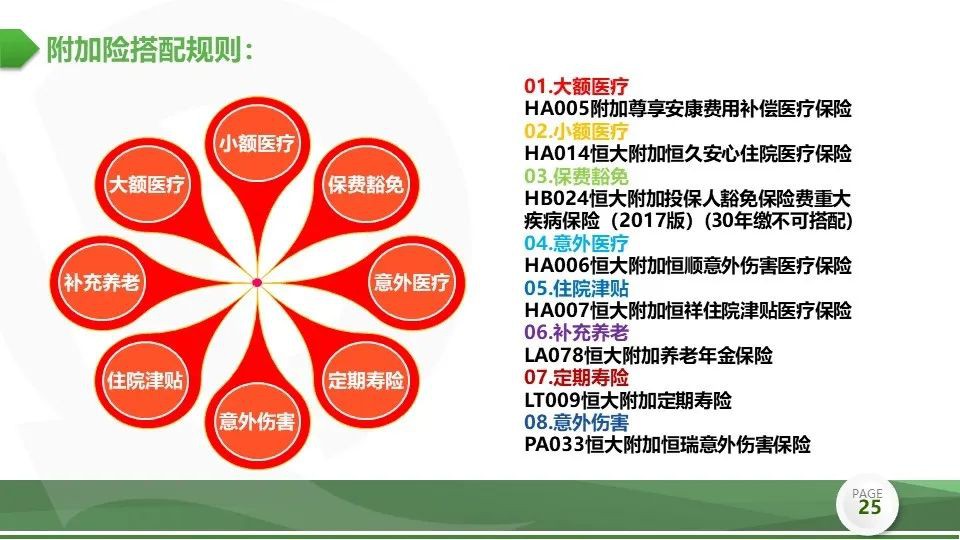 附加险搭配规则：

小额医疗
保费豁免
意外医疗
定期寿险
意外伤害
住院津贴
补充养老
大额医疗

01.大额医疗
HA005附加尊享安康费用补偿医疗保险
02.小额医疗
HA014恒大附加恒久安心住院医疗保险
03.保费豁免
HB024恒大附加投保人豁免保险费重大疾病保险（2017版）(30年缴不可搭配)
04.意外医疗
HA006恒大附加恒顺意外伤害医疗保险
05.住院津贴
HA007恒大附加恒祥住院津贴医疗保险
06.补充养老
LA078恒大附加养老年金保险
07.定期寿险
LT009恒大附加定期寿险
08.意外伤害
PA033恒大附加恒瑞意外伤害保险

PAGE
25